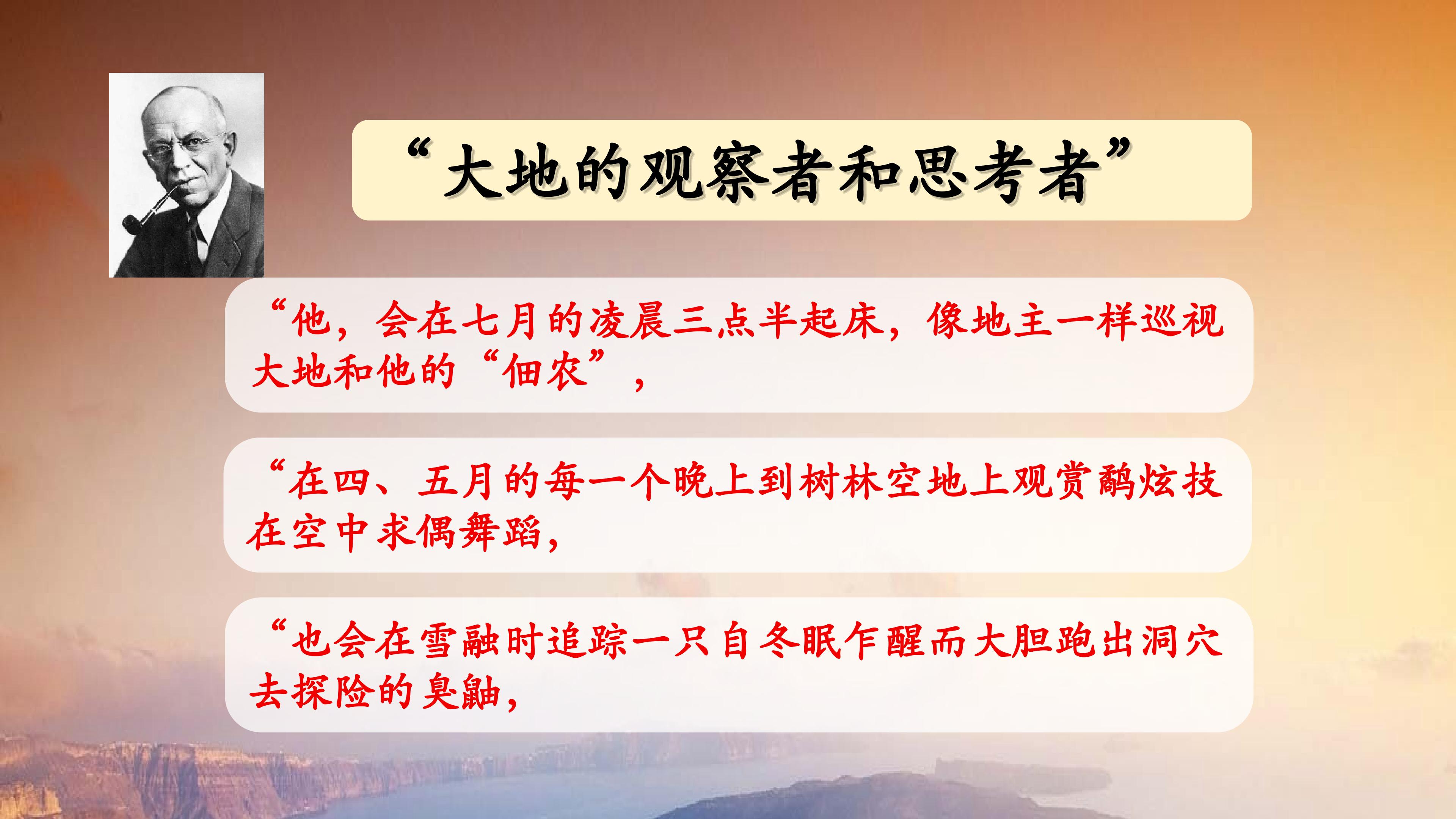 “大地的观察者和思考者”

“他，会在七月的凌晨三点半起床，像地主一样巡视大地和他的“佃农”，

“在四、五月的每一个晚上到树林空地上观赏鹬炫技在空中求偶舞蹈，

“也会在雪融时追踪一只自冬眠乍醒而大胆跑出洞穴去探险的臭鼬，